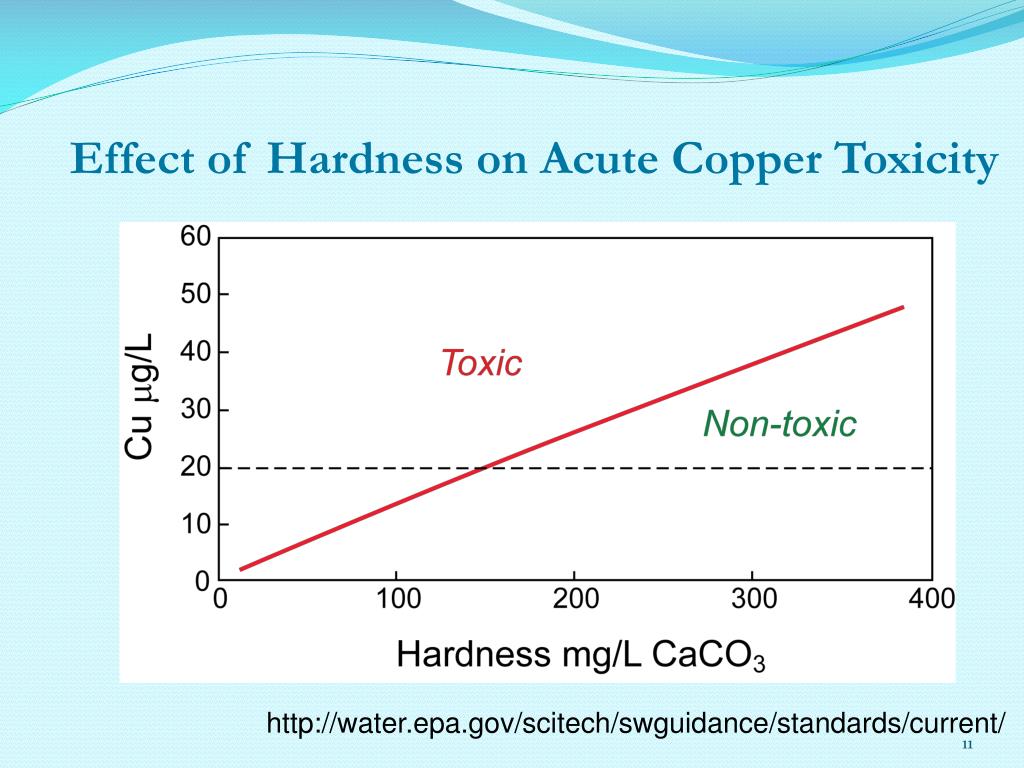 Effect of Hardness on Acute Copper Toxicity

60
50
40
30
20
10
0

Cu $\mu$g/L

Toxic

Non-toxic

0
100
200
300
400

Hardness mg/L $CaCO_3$

http://water.epa.gov/scitech/swguidance/standards/current/

11